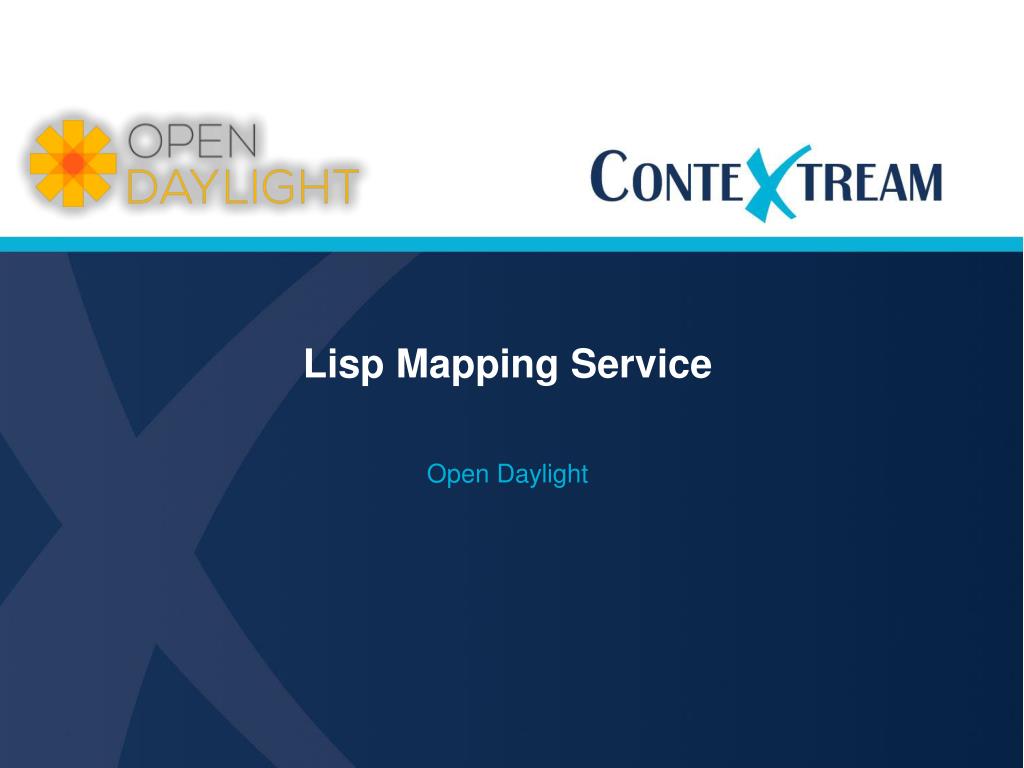 OPEN DAYLIGHT

CONTEXTREAM

Lisp Mapping Service

Open Daylight